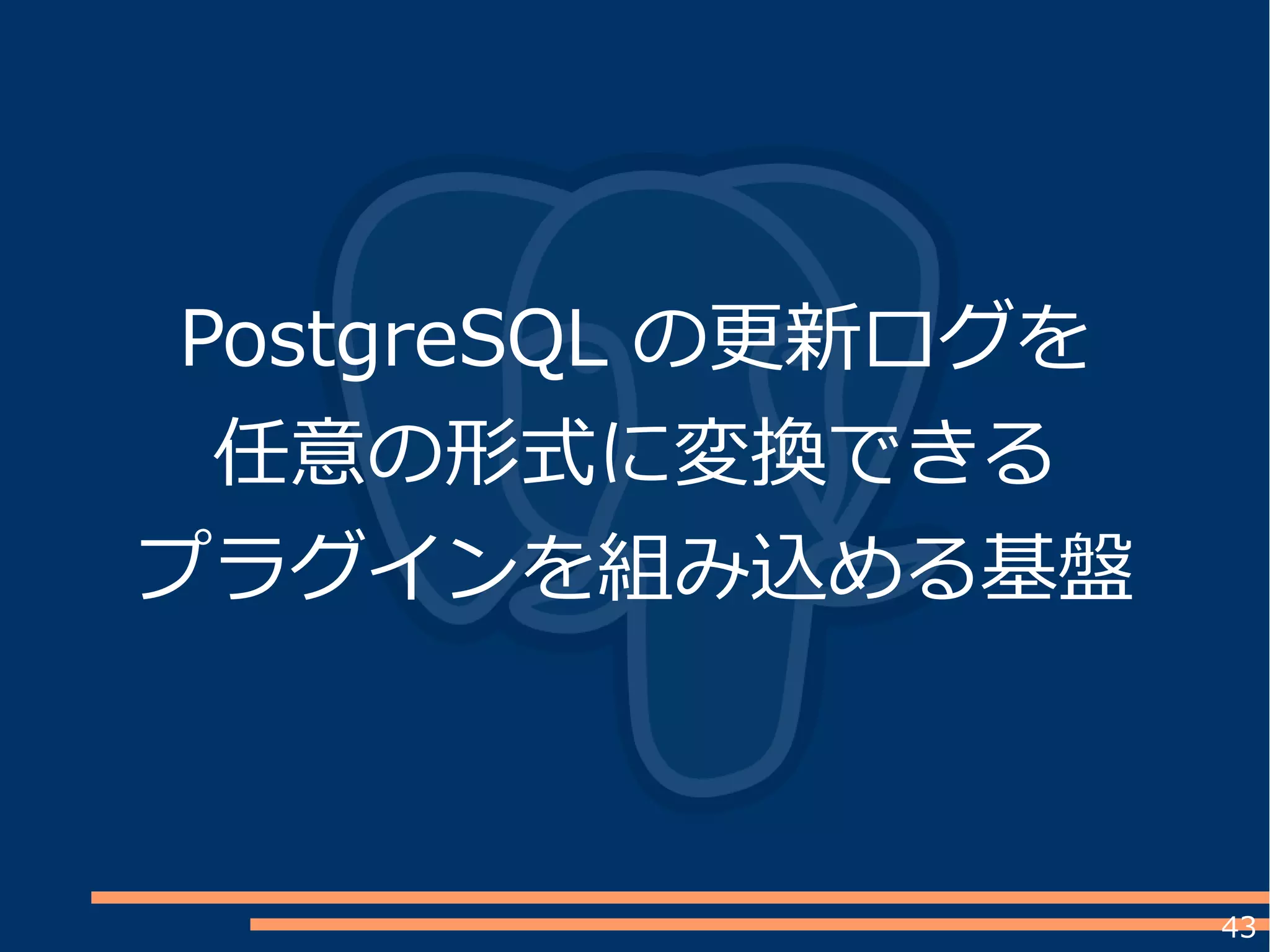 PostgreSQL の更新ログを
任意の形式に変換できる
プラグインを組み込める基盤

43